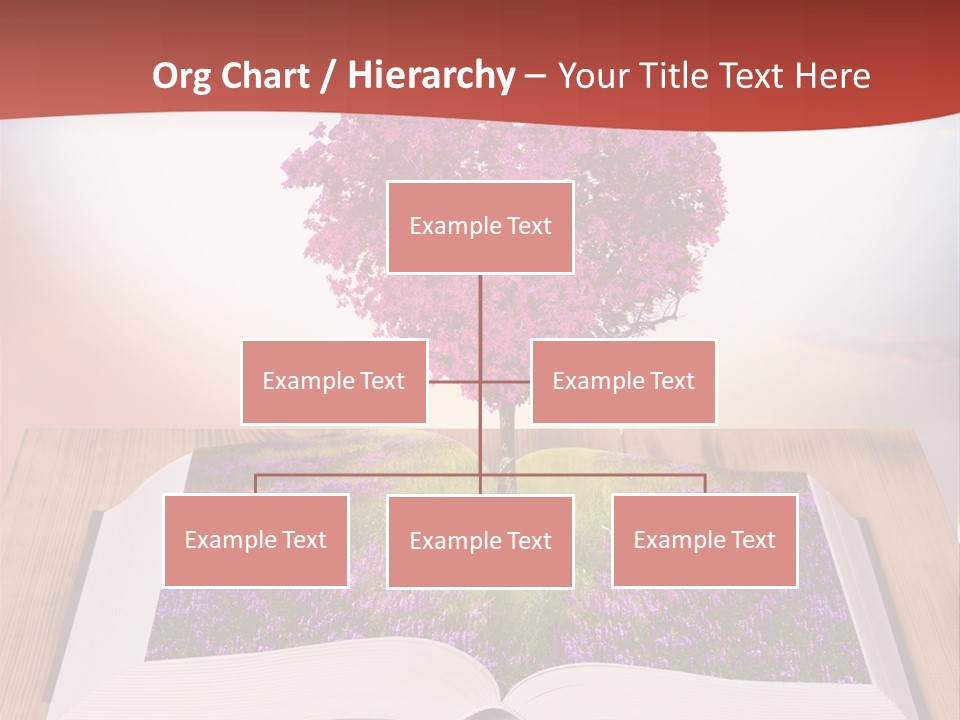 Org Chart / Hierarchy – Your Title Text Here

Example Text

Example Text

Example Text

Example Text

Example Text

Example Text